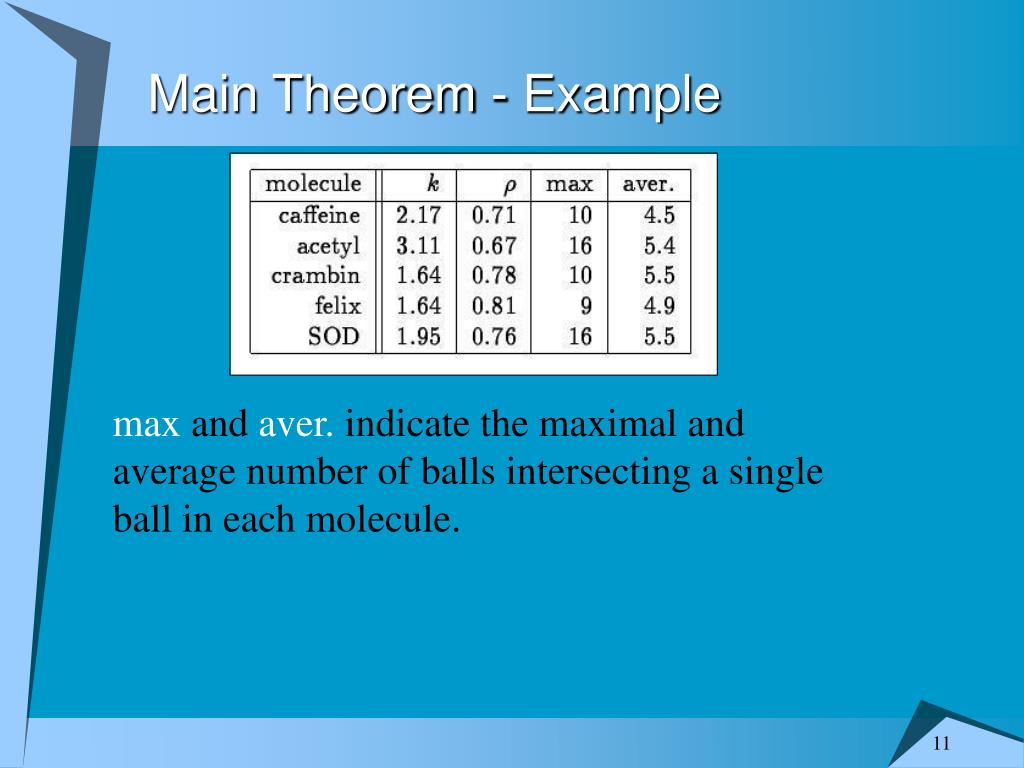 Main Theorem - Example

| molecule | $k$ | $\rho$ | max | aver. |
|---|---|---|---|---|
| caffeine | 2.17 | 0.71 | 10 | 4.5 |
| acetyl | 3.11 | 0.67 | 16 | 5.4 |
| crambin | 1.64 | 0.78 | 10 | 5.5 |
| felix | 1.64 | 0.81 | 9 | 4.9 |
| SOD | 1.95 | 0.76 | 16 | 5.5 |

max and aver. indicate the maximal and average number of balls intersecting a single ball in each molecule.

11